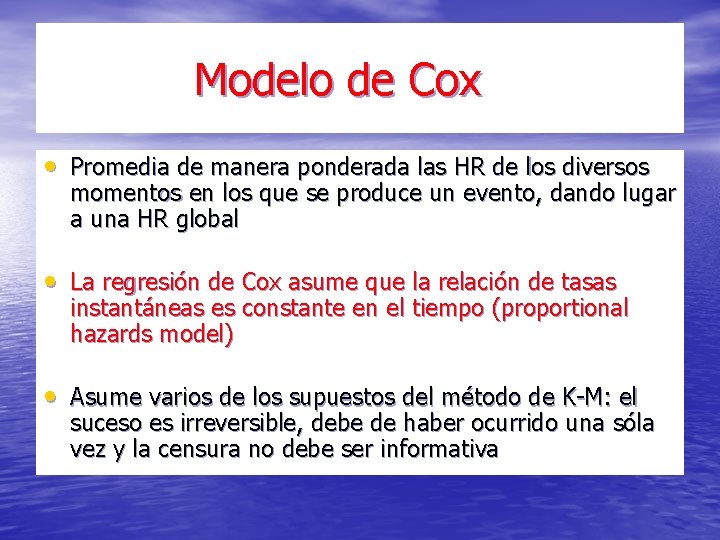 Modelo de Cox

• Promedia de manera ponderada las HR de los diversos momentos en los que se produce un evento, dando lugar a una HR global

• La regresión de Cox asume que la relación de tasas instantáneas es constante en el tiempo (proportional hazards model)

• Asume varios de los supuestos del método de K-M: el suceso es irreversible, debe de haber ocurrido una sóla vez y la censura no debe ser informativa